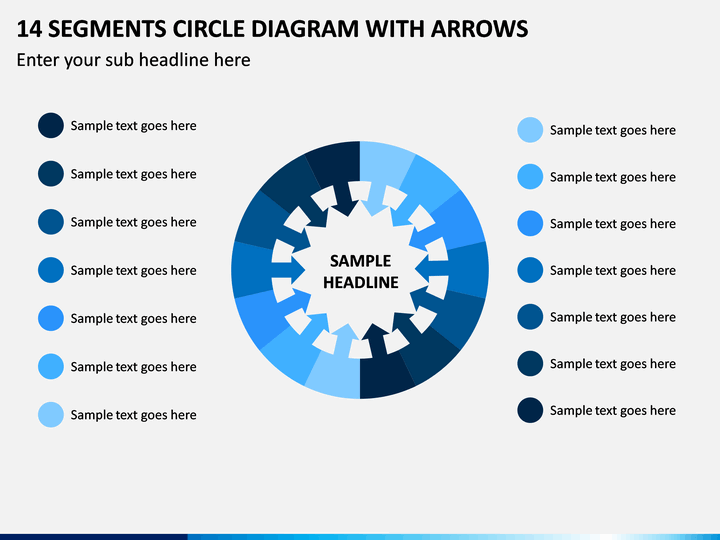 14 SEGMENTS CIRCLE DIAGRAM WITH ARROWS
Enter your sub headline here

Sample text goes here
Sample text goes here
Sample text goes here
Sample text goes here
Sample text goes here
Sample text goes here
Sample text goes here

SAMPLE HEADLINE

Sample text goes here
Sample text goes here
Sample text goes here
Sample text goes here
Sample text goes here
Sample text goes here
Sample text goes here